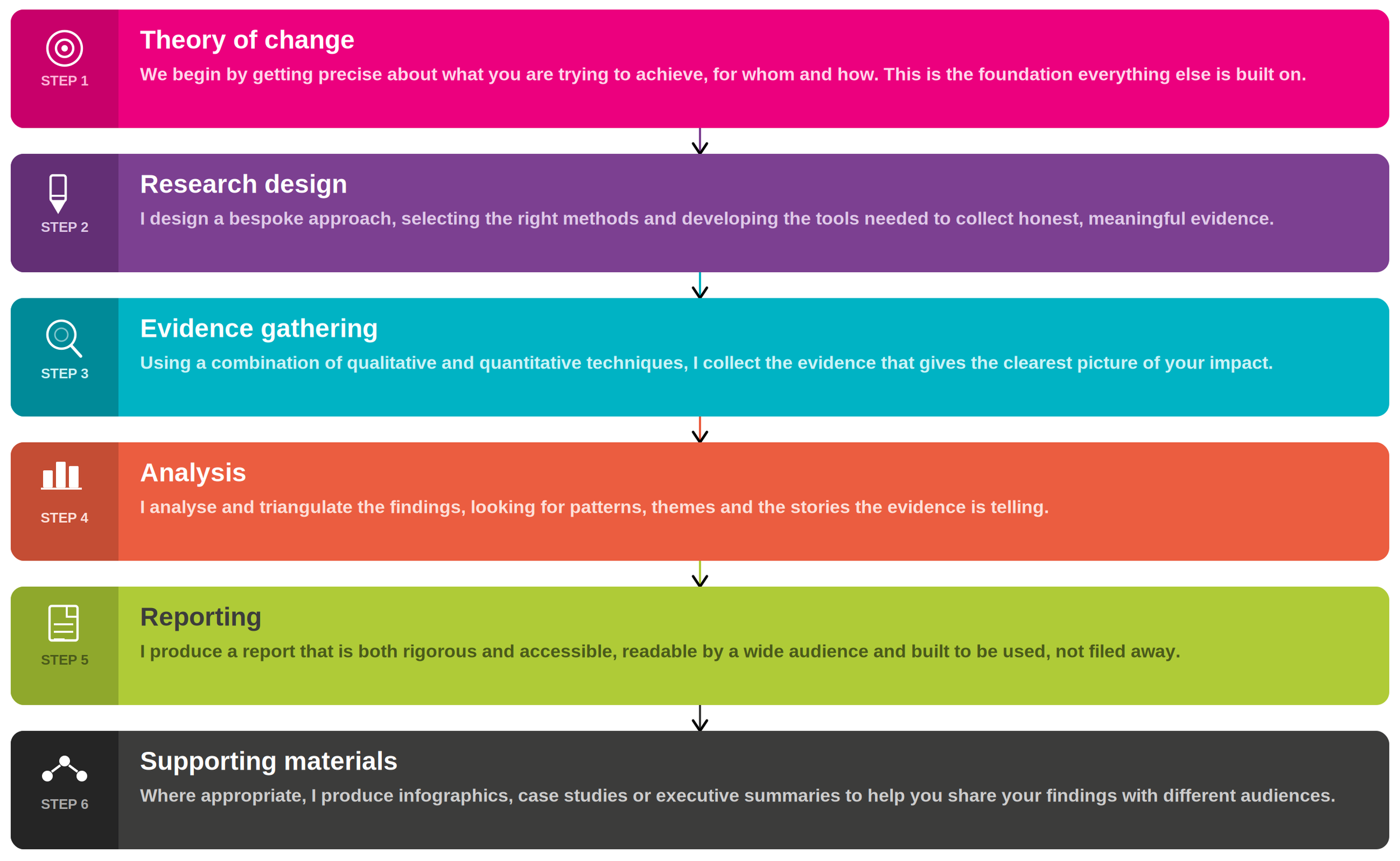 STEP 1

Theory of change

We begin by getting precise about what you are trying to achieve, for whom and how. This is the foundation everything else is built on.

STEP 2

Research design

I design a bespoke approach, selecting the right methods and developing the tools needed to collect honest, meaningful evidence.

STEP 3

Evidence gathering

Using a combination of qualitative and quantitative techniques, I collect the evidence that gives the clearest picture of your impact.

STEP 4

Analysis

I analyse and triangulate the findings, looking for patterns, themes and the stories the evidence is telling.

STEP 5

Reporting

I produce a report that is both rigorous and accessible, readable by a wide audience and built to be used, not filed away.

STEP 6

Supporting materials

Where appropriate, I produce infographics, case studies or executive summaries to help you share your findings with different audiences.